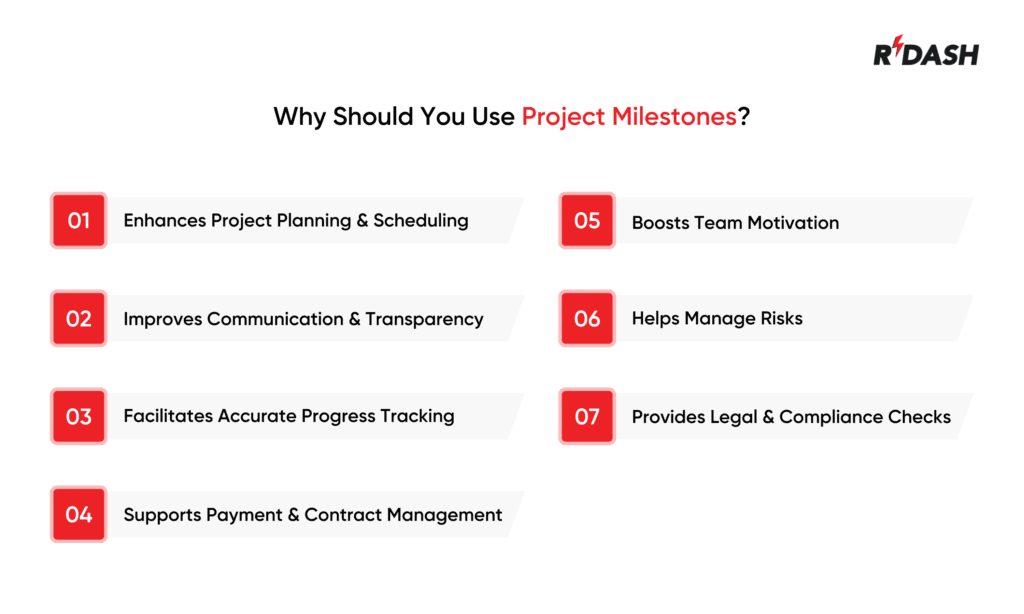 RDASH

Why Should You Use Project Milestones?

01 Enhances Project Planning & Scheduling

02 Improves Communication & Transparency

03 Facilitates Accurate Progress Tracking

04 Supports Payment & Contract Management

05 Boosts Team Motivation

06 Helps Manage Risks

07 Provides Legal & Compliance Checks